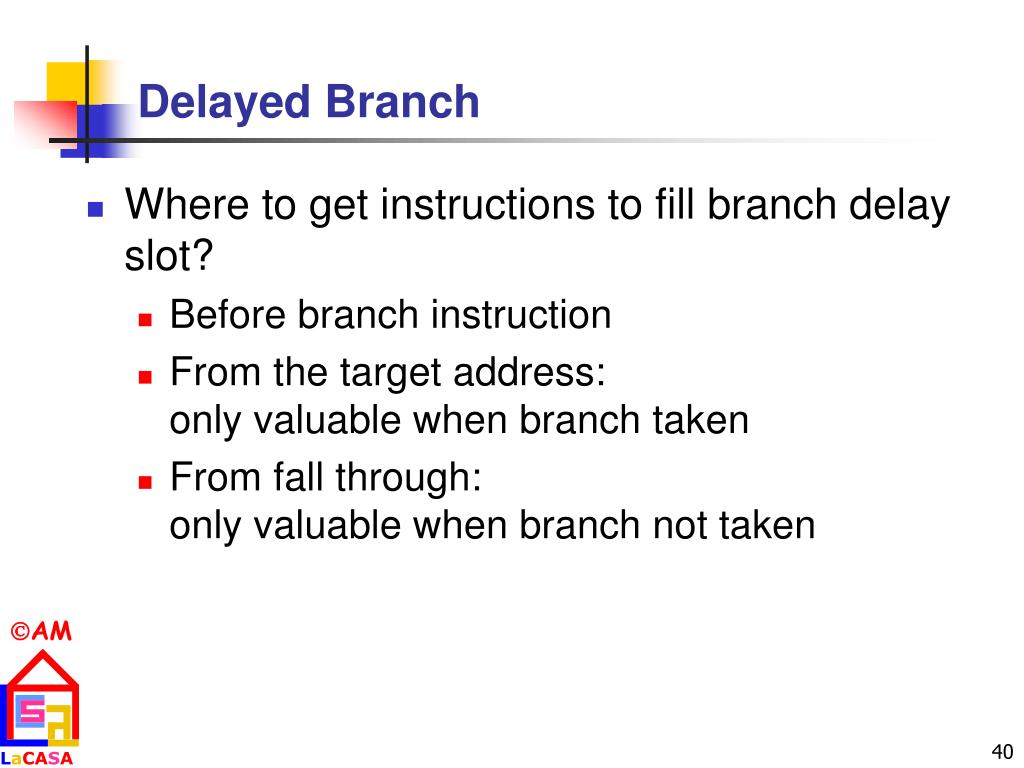 Delayed Branch

Where to get instructions to fill branch delay slot?

Before branch instruction

From the target address:
only valuable when branch taken

From fall through:
only valuable when branch not taken

©AM

LaCASA

40